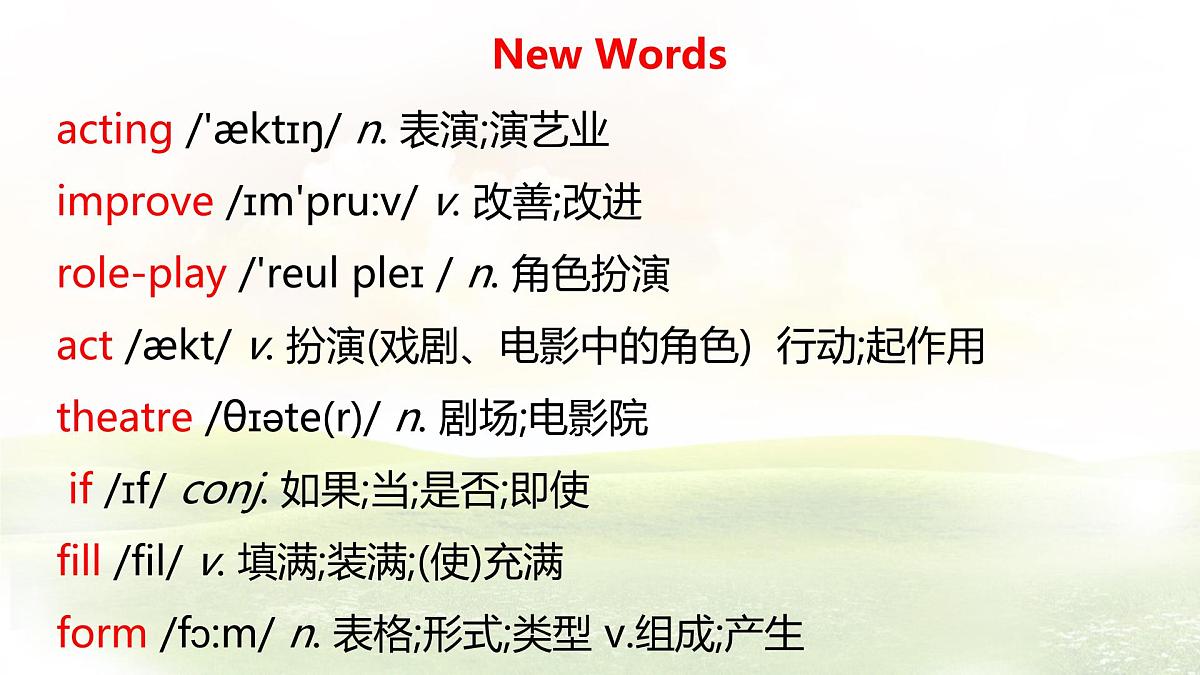 New Words

acting /'æktɪŋ/ n. 表演;演艺业

improve /ɪm'pru:v/ v. 改善;改进

role-play /'reul pleɪ / n. 角色扮演

act /ækt/ v. 扮演(戏剧、电影中的角色) 行动;起作用

theatre /θɪəte(r)/ n. 剧场;电影院

if /ɪf/ conj. 如果;当;是否;即使

fill /fil/ v. 填满;装满;(使)充满

form /fɔ:m/ n. 表格;形式;类型 v.组成;产生